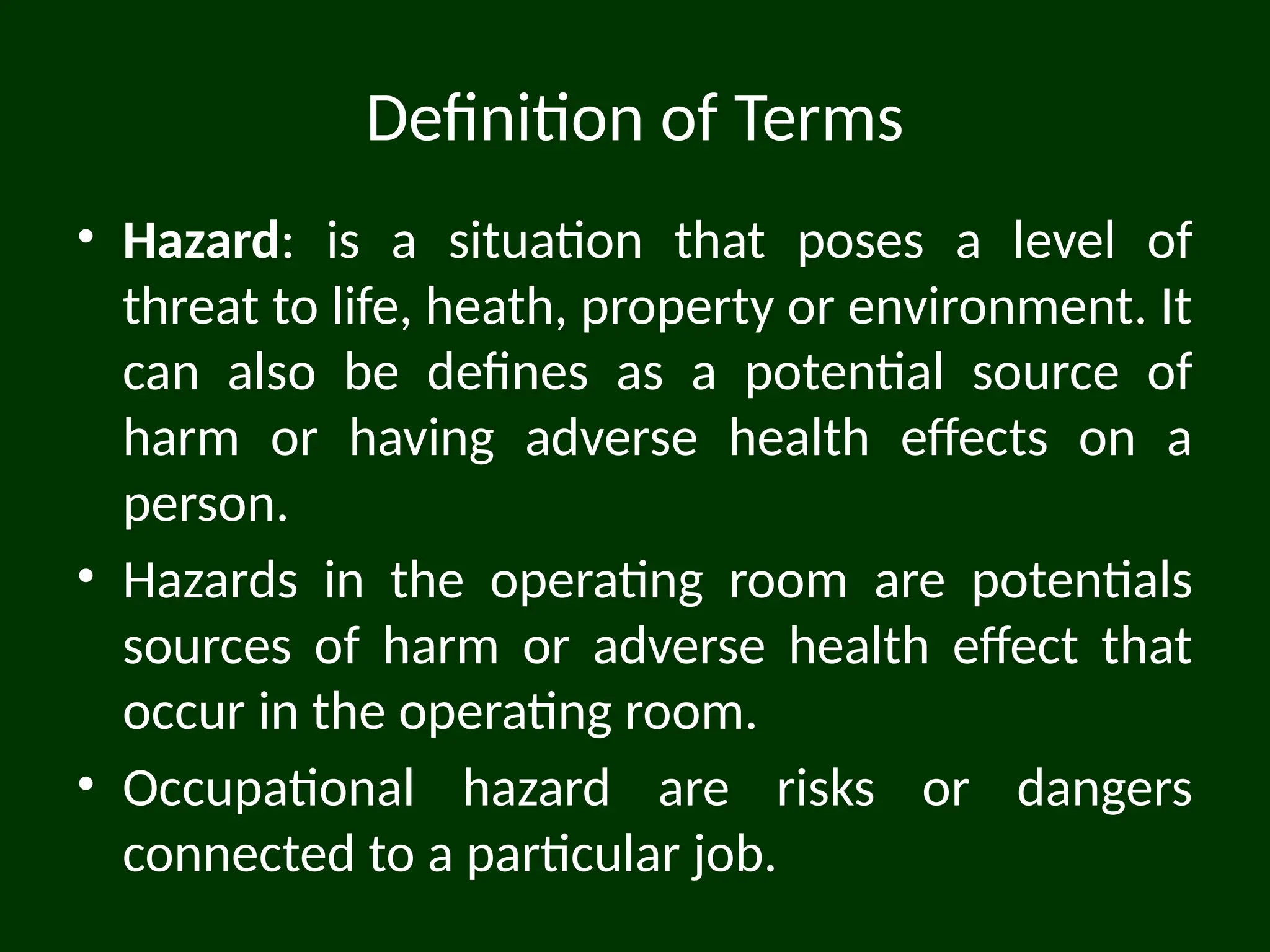 Definition of Terms

• Hazard: is a situation that poses a level of threat to life, heath, property or environment. It can also be defines as a potential source of harm or having adverse health effects on a person.

• Hazards in the operating room are potentials sources of harm or adverse health effect that occur in the operating room.

• Occupational hazard are risks or dangers connected to a particular job.